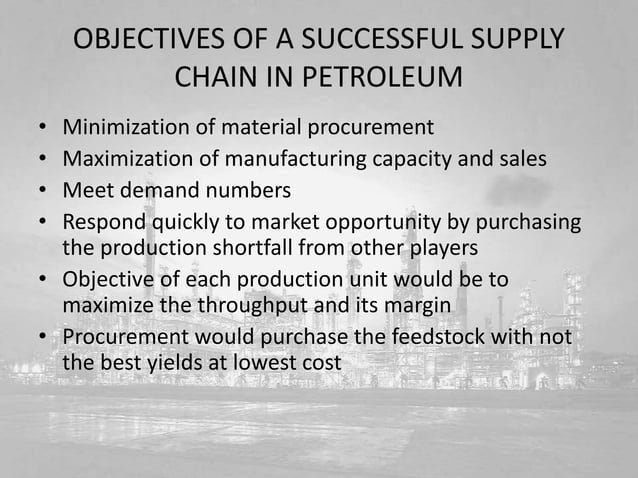 OBJECTIVES OF A SUCCESSFUL SUPPLY CHAIN IN PETROLEUM

• Minimization of material procurement
• Maximization of manufacturing capacity and sales
• Meet demand numbers
• Respond quickly to market opportunity by purchasing the production shortfall from other players
• Objective of each production unit would be to maximize the throughput and its margin
• Procurement would purchase the feedstock with not the best yields at lowest cost